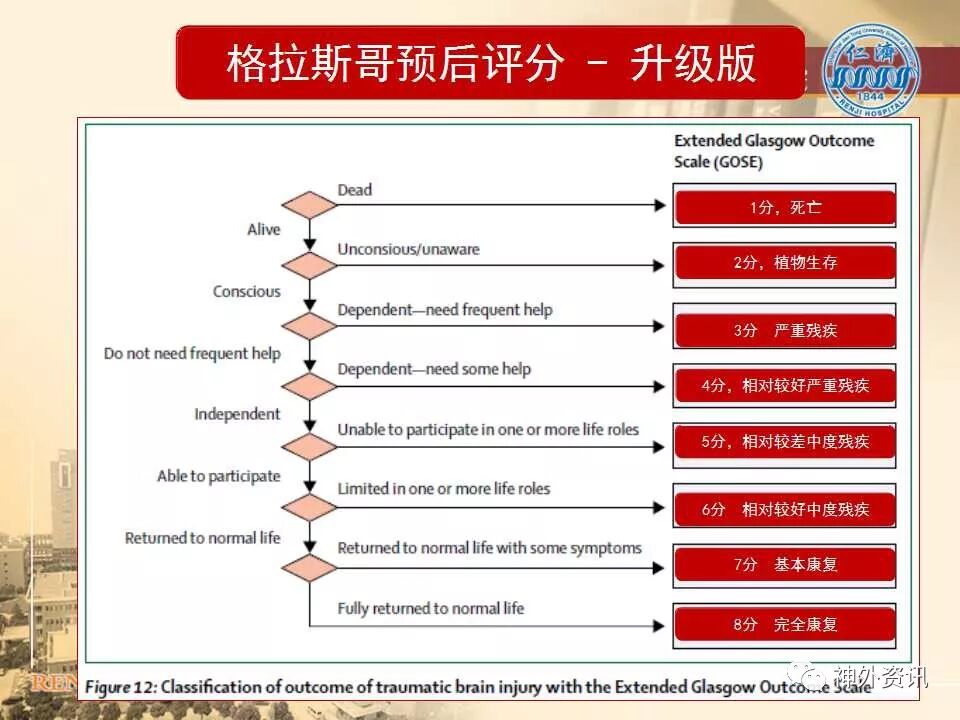 格拉斯哥预后评分 – 升级版

仁济
1844
RENJI HOSPITAL

Extended Glasgow Outcome Scale (GOSE)

Dead
1分，死亡

Alive

Unconsious/unaware
2分，植物生存

Conscious

Dependent—need frequent help
3分 严重残疾

Do not need frequent help

Dependent—need some help
4分，相对较好严重残疾

Independent

Unable to participate in one or more life roles
5分，相对较差中度残疾

Able to participate

Limited in one or more life roles
6分 相对较好中度残疾

Returned to normal life

Returned to normal life with some symptoms
7分 基本康复

Fully returned to normal life
8分 完全康复

Figure 12: Classification of outcome of traumatic brain injury with the Extended Glasgow Outcome Scale

神外资讯